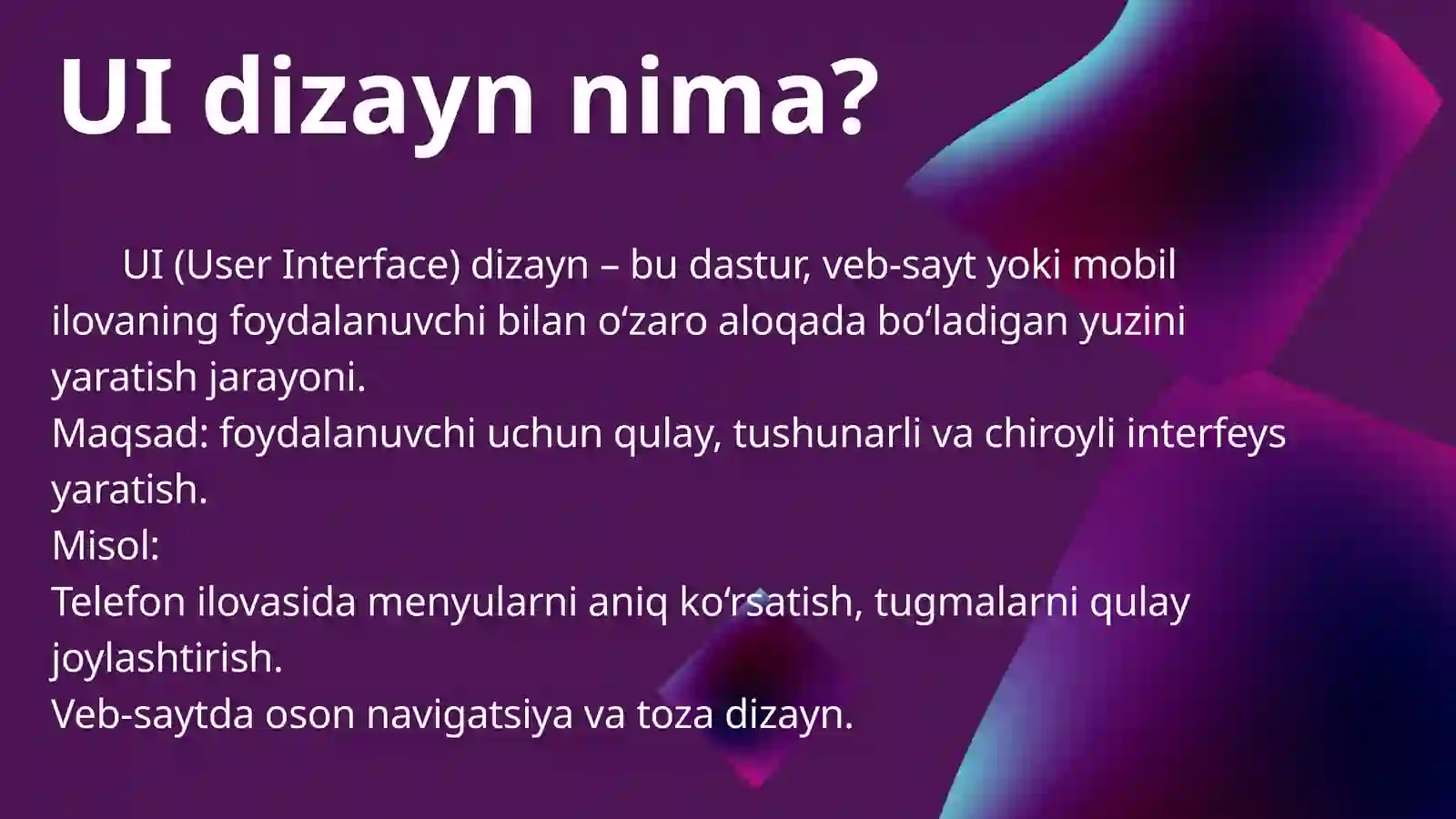 UI dizayn nima?

UI (User Interface) dizayn – bu dastur, veb-sayt yoki mobil ilovaning foydalanuvchi bilan oʻzaro aloqada boʻladigan yuzini yaratish jarayoni.
Maqsad: foydalanuvchi uchun qulay, tushunarli va chiroyli interfeys yaratish.
Misol:
Telefon ilovasida menyularni aniq koʻrsatish, tugmalarni qulay joylashtirish.
Veb-saytda oson navigatsiya va toza dizayn.